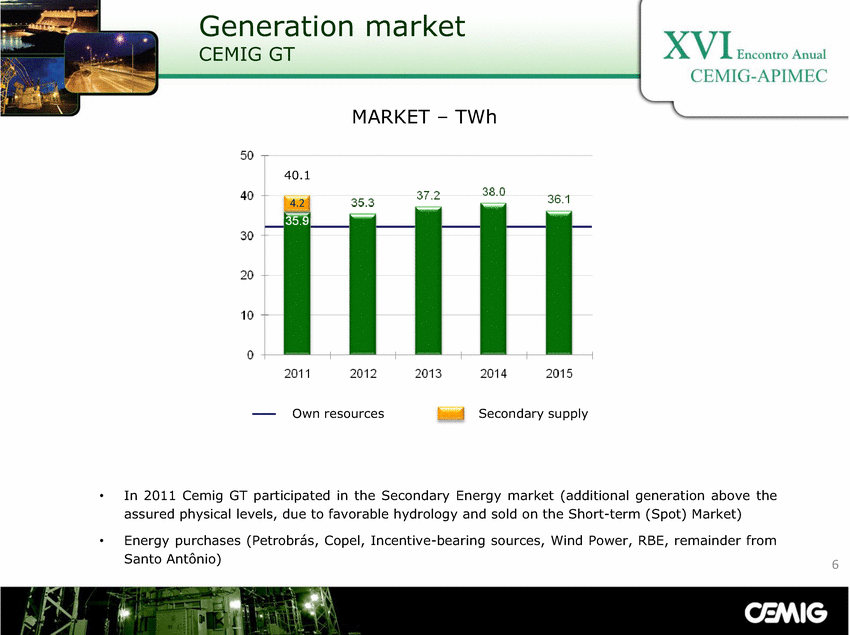 Generation market
CEMIG GT

XVI Encontro Anual
CEMIG-APIMEC

MARKET – TWh

50
40
30
20
10
0

40.1
4.2
35.9
35.3
37.2
38.0
36.1

2011 2012 2013 2014 2015

Own resources
Secondary supply

• In 2011 Cemig GT participated in the Secondary Energy market (additional generation above the assured physical levels, due to favorable hydrology and sold on the Short-term (Spot) Market)

• Energy purchases (Petrobrás, Copel, Incentive-bearing sources, Wind Power, RBE, remainder from Santo Antônio)

6

CEMIG